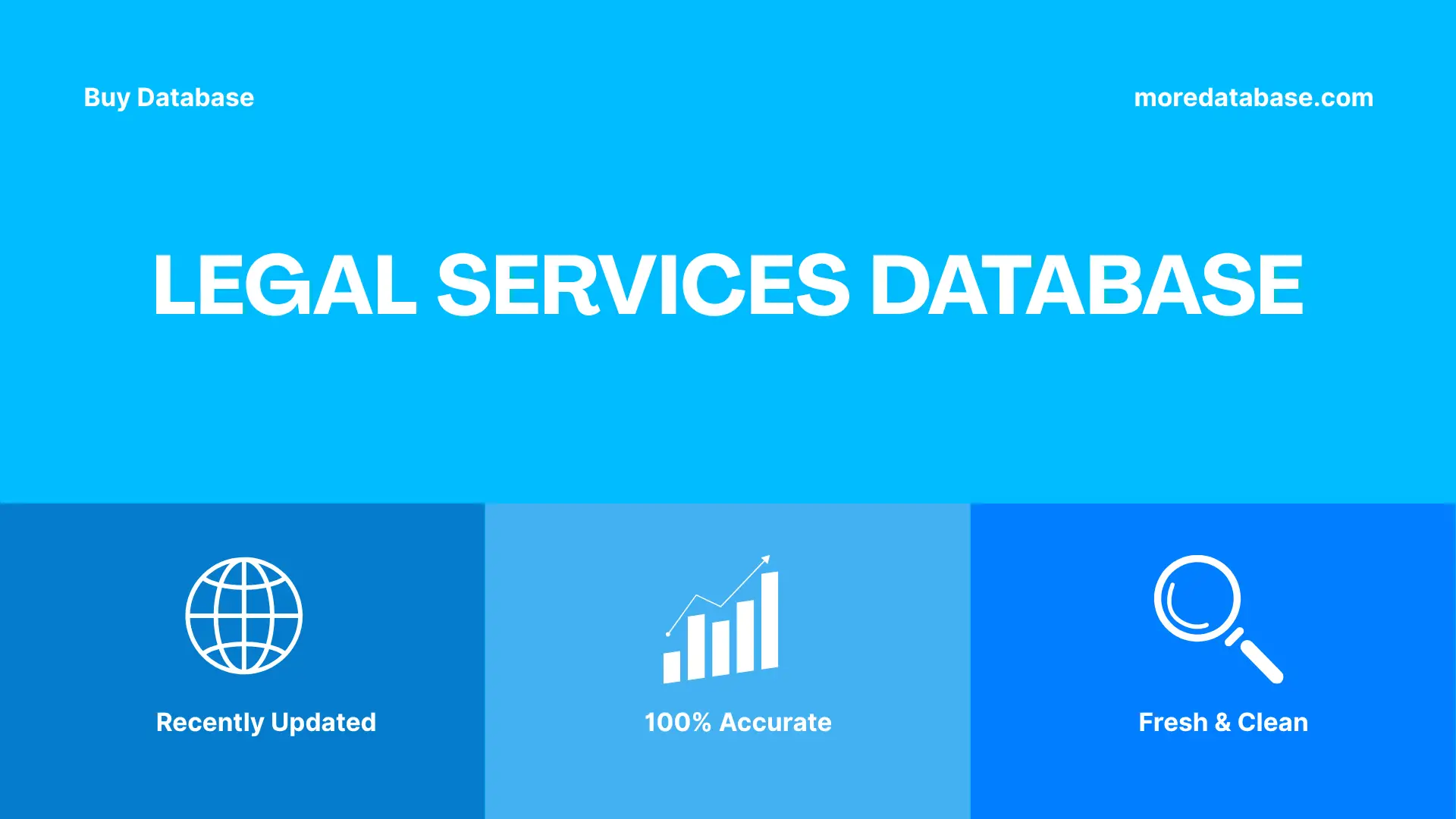 Buy Database

moredatabase.com

LEGAL SERVICES DATABASE

Recently Updated

100% Accurate

Fresh & Clean